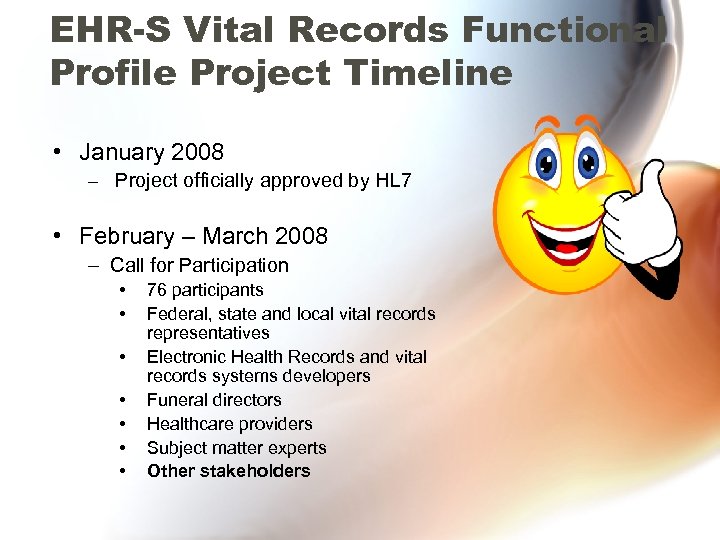 EHR-S Vital Records Functional Profile Project Timeline

• January 2008
– Project officially approved by HL7

• February – March 2008
– Call for Participation
• 76 participants
• Federal, state and local vital records representatives
• Electronic Health Records and vital records systems developers
• Funeral directors
• Healthcare providers
• Subject matter experts
• Other stakeholders